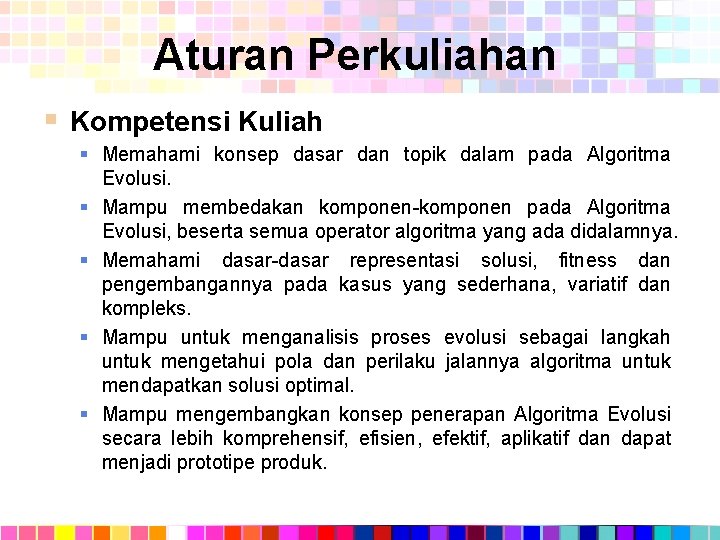 Aturan Perkuliahan

Kompetensi Kuliah

Memahami konsep dasar dan topik dalam pada Algoritma Evolusi.

Mampu membedakan komponen-komponen pada Algoritma Evolusi, beserta semua operator algoritma yang ada didalamnya.

Memahami dasar-dasar representasi solusi, fitness dan pengembangannya pada kasus yang sederhana, variatif dan kompleks.

Mampu untuk menganalisis proses evolusi sebagai langkah untuk mengetahui pola dan perilaku jalannya algoritma untuk mendapatkan solusi optimal.

Mampu mengembangkan konsep penerapan Algoritma Evolusi secara lebih komprehensif, efisien, efektif, aplikatif dan dapat menjadi prototipe produk.